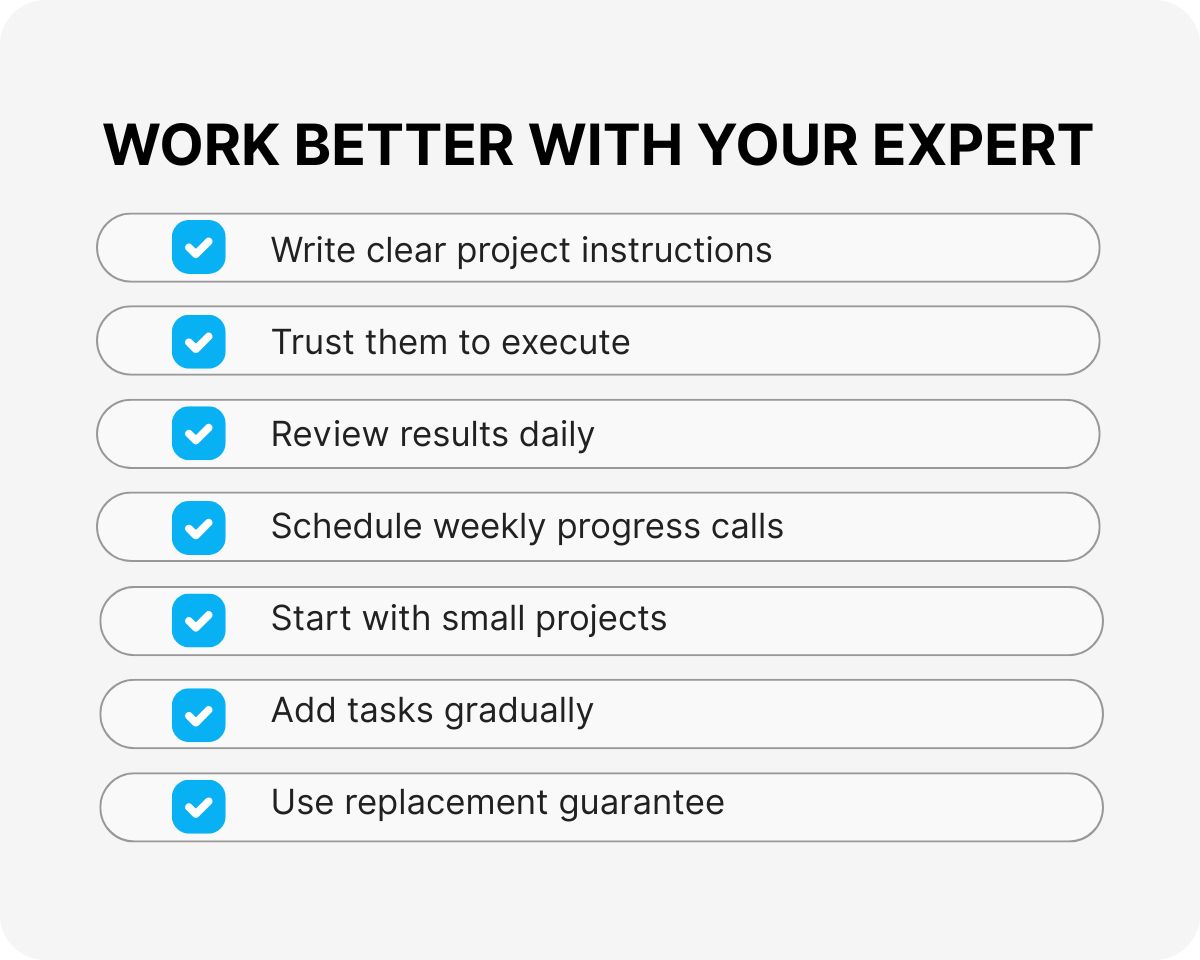 WORK BETTER WITH YOUR EXPERT

Write clear project instructions

Trust them to execute

Review results daily

Schedule weekly progress calls

Start with small projects

Add tasks gradually

Use replacement guarantee